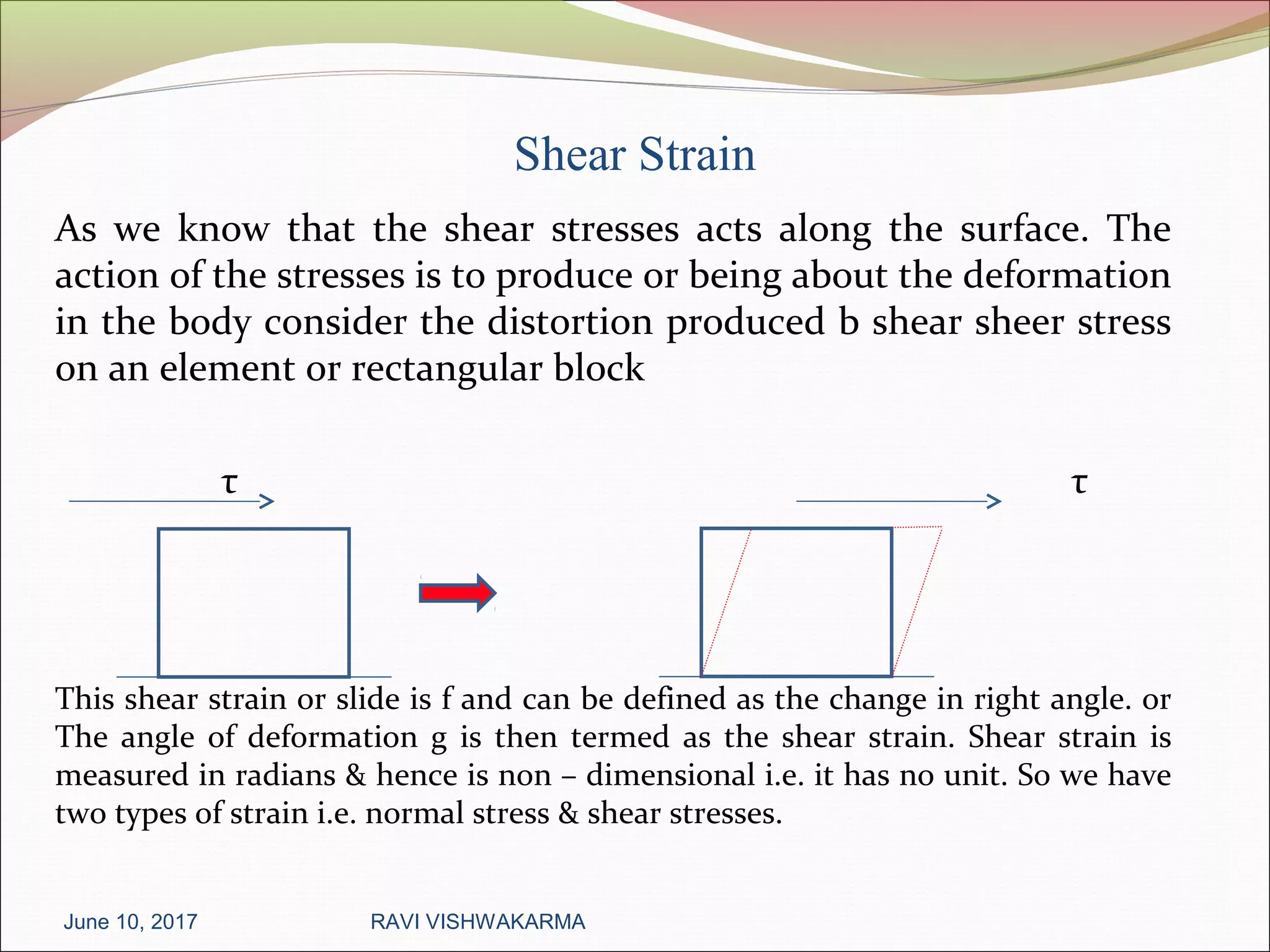 Shear Strain

As we know that the shear stresses acts along the surface. The action of the stresses is to produce or being about the deformation in the body consider the distortion produced b shear sheer stress on an element or rectangular block

$\tau$

$\tau$

This shear strain or slide is f and can be defined as the change in right angle. or The angle of deformation g is then termed as the shear strain. Shear strain is measured in radians & hence is non – dimensional i.e. it has no unit. So we have two types of strain i.e. normal stress & shear stresses.

June 10, 2017

RAVI VISHWAKARMA